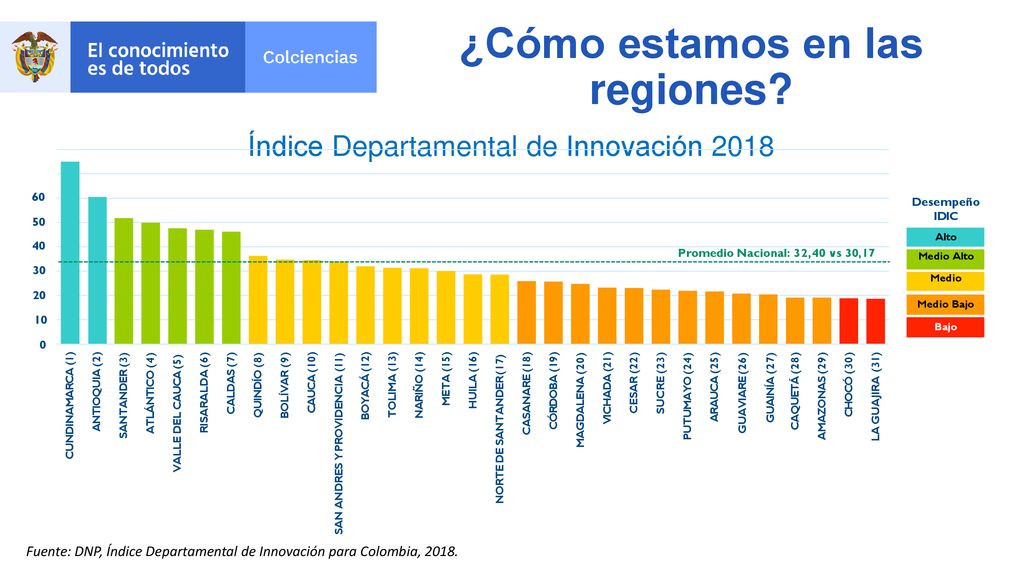 El conocimiento es de todos

Colciencias

¿Cómo estamos en las regiones?

Índice Departamental de Innovación 2018

60
50
40
30
20
10
0

Promedio Nacional: 32,40 vs 30,17

Desempeño IDIC
Alto
Medio Alto
Medio
Medio Bajo
Bajo

CUNDINAMARCA (1)
ANTIOQUIA (2)
SANTANDER (3)
ATLÁNTICO (4)
VALLE DEL CAUCA (5)
RISARALDA (6)
CALDAS (7)
QUINDÍO (8)
BOLÍVAR (9)
CAUCA (10)
SAN ANDRES Y PROVIDENCIA (11)
BOYACÁ (12)
TOLIMA (13)
NARIÑO (14)
META (15)
HUILA (16)
NORTE DE SANTANDER (17)
CASANARE (18)
CÓRDOBA (19)
MAGDALENA (20)
VICHADA (21)
CESAR (22)
SUCRE (23)
PUTUMAYO (24)
ARAUCA (25)
GUAVIARE (26)
GUAINÍA (27)
CAQUETÁ (28)
AMAZONAS (29)
CHOCÓ (30)
LA GUAJIRA (31)

Fuente: DNP, Índice Departamental de Innovación para Colombia, 2018.